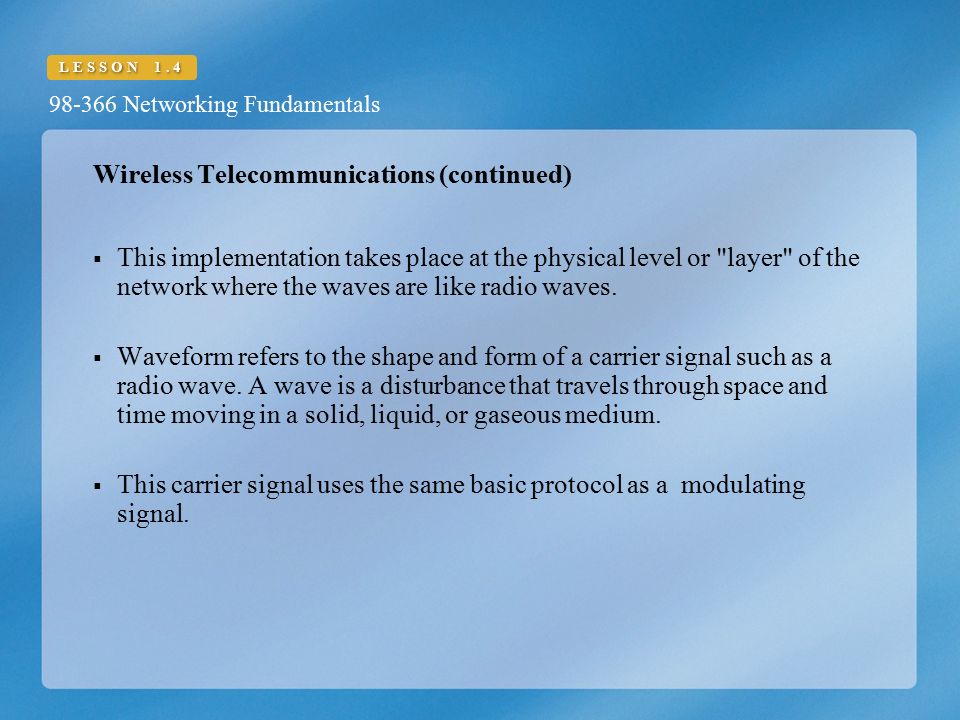 LESSON 1.4

98-366 Networking Fundamentals

Wireless Telecommunications (continued)

▪ This implementation takes place at the physical level or "layer" of the network where the waves are like radio waves.

▪ Waveform refers to the shape and form of a carrier signal such as a radio wave. A wave is a disturbance that travels through space and time moving in a solid, liquid, or gaseous medium.

▪ This carrier signal uses the same basic protocol as a modulating signal.